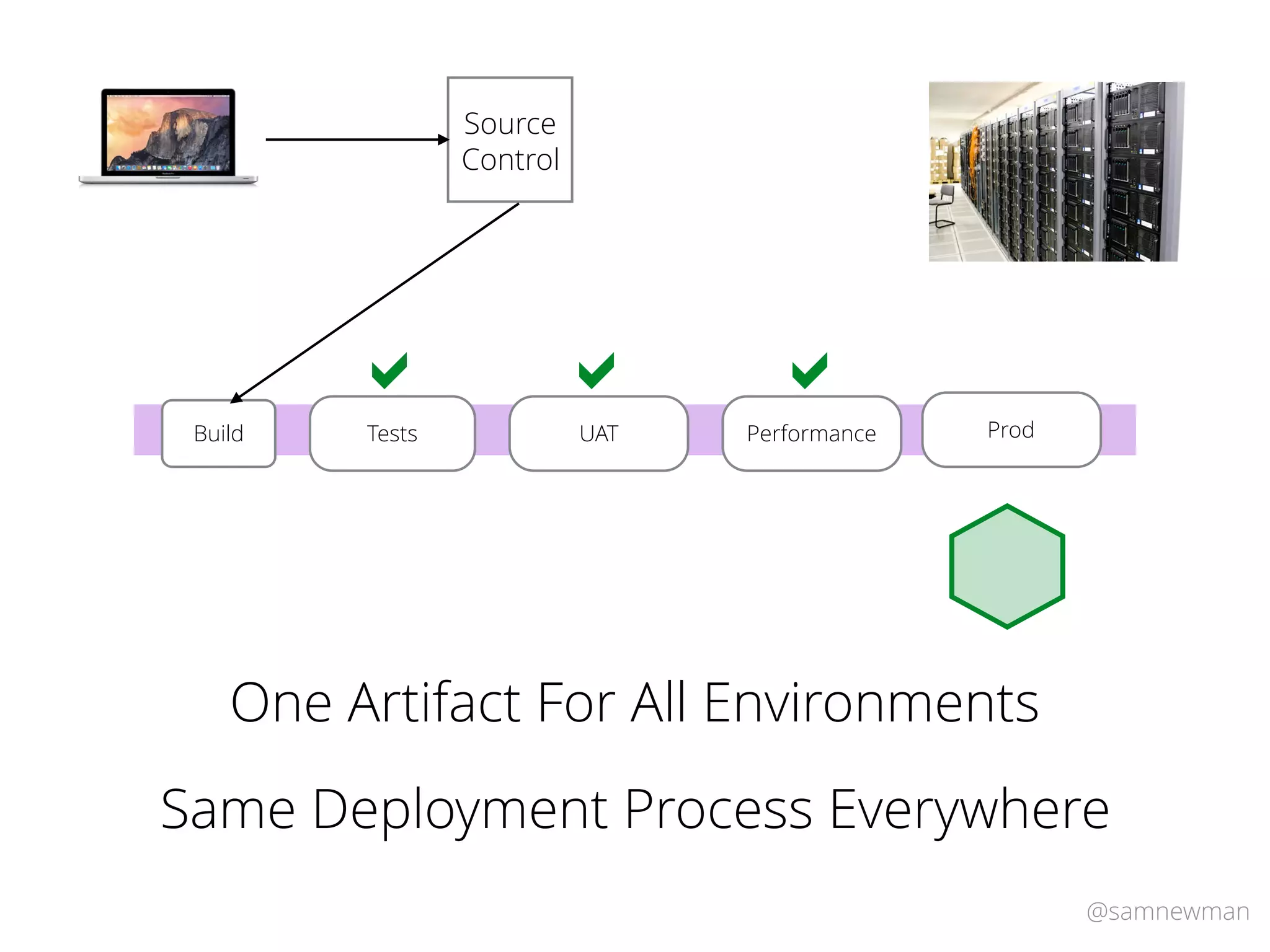 Source Control

Build

Tests

UAT

Performance

Prod

One Artifact For All Environments

Same Deployment Process Everywhere

@samnewman